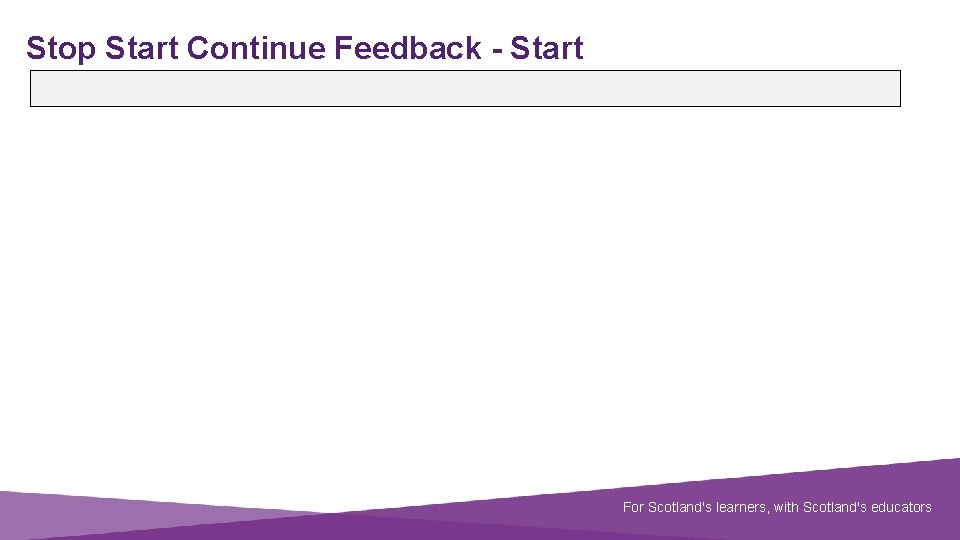 Stop Start Continue Feedback - Start

For Scotland's learners, with Scotland's educators